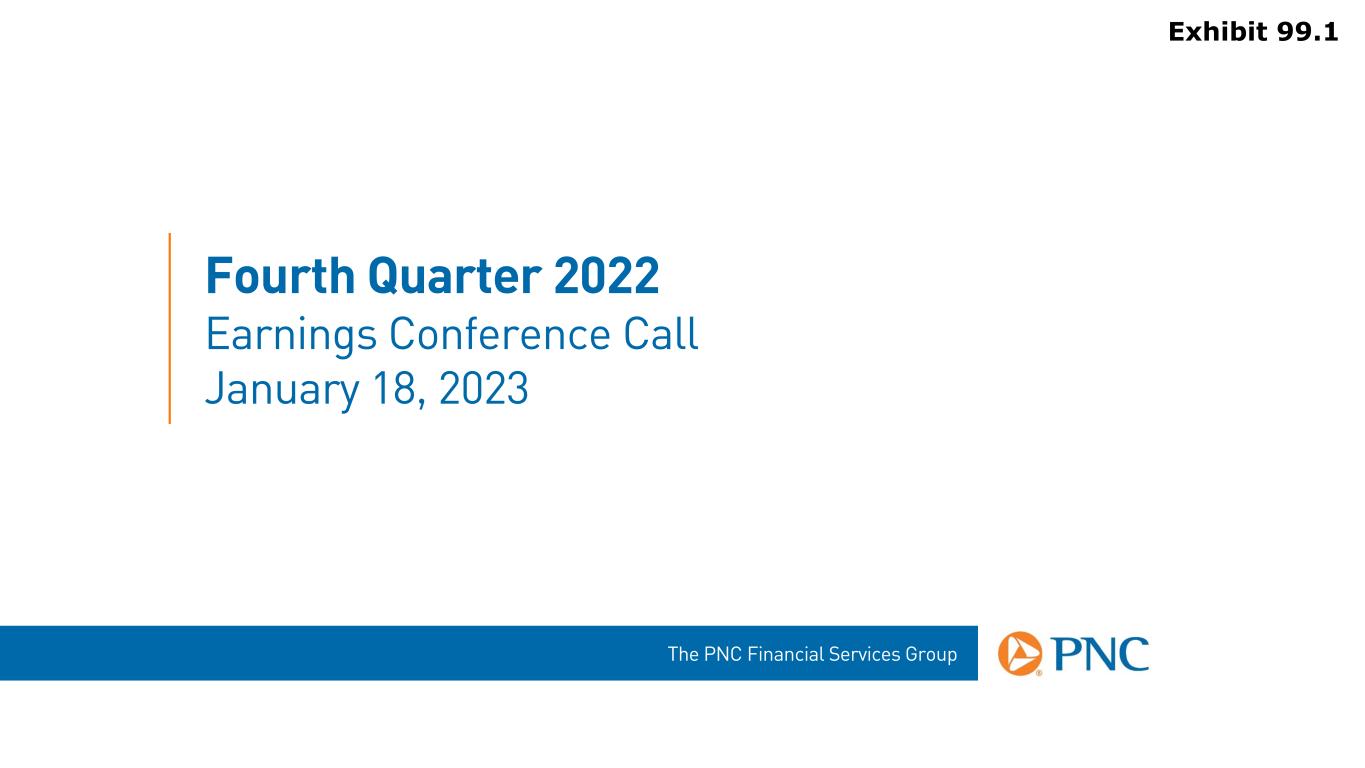 Exhibit 99.1

Fourth Quarter 2022
Earnings Conference Call
January 18, 2023

The PNC Financial Services Group

PNC